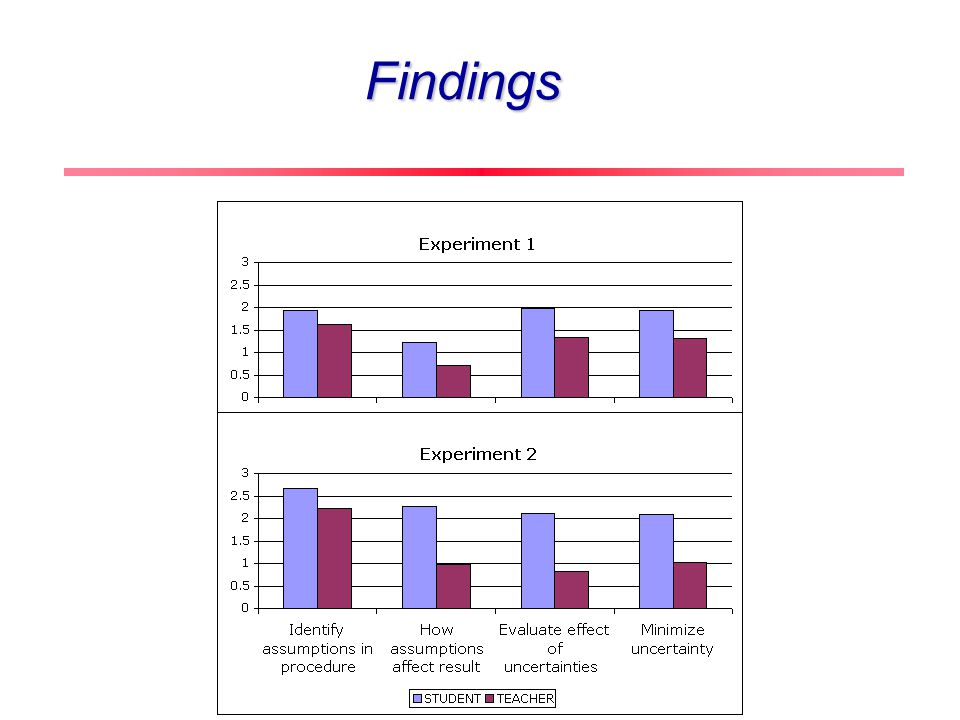 Findings

Experiment 1

3
2.5
2
1.5
1
0.5
0

Experiment 2

3
2.5
2
1.5
1
0.5
0

Identify assumptions in procedure

How assumptions affect result

Evaluate effect of uncertainties

Minimize uncertainty

STUDENT TEACHER